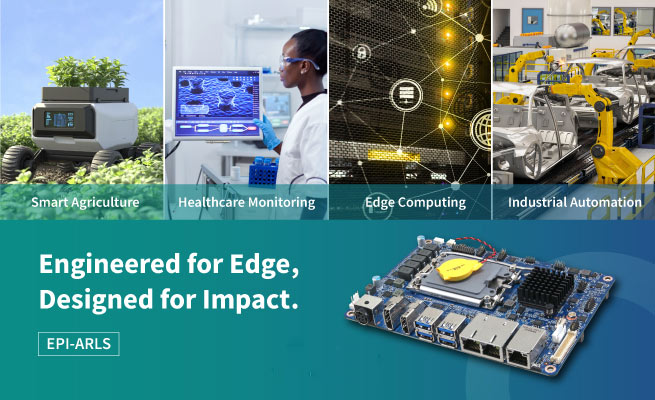 Smart Agriculture
Healthcare Monitoring
Edge Computing
Industrial Automation

Engineered for Edge, Designed for Impact.

EPI-ARLS